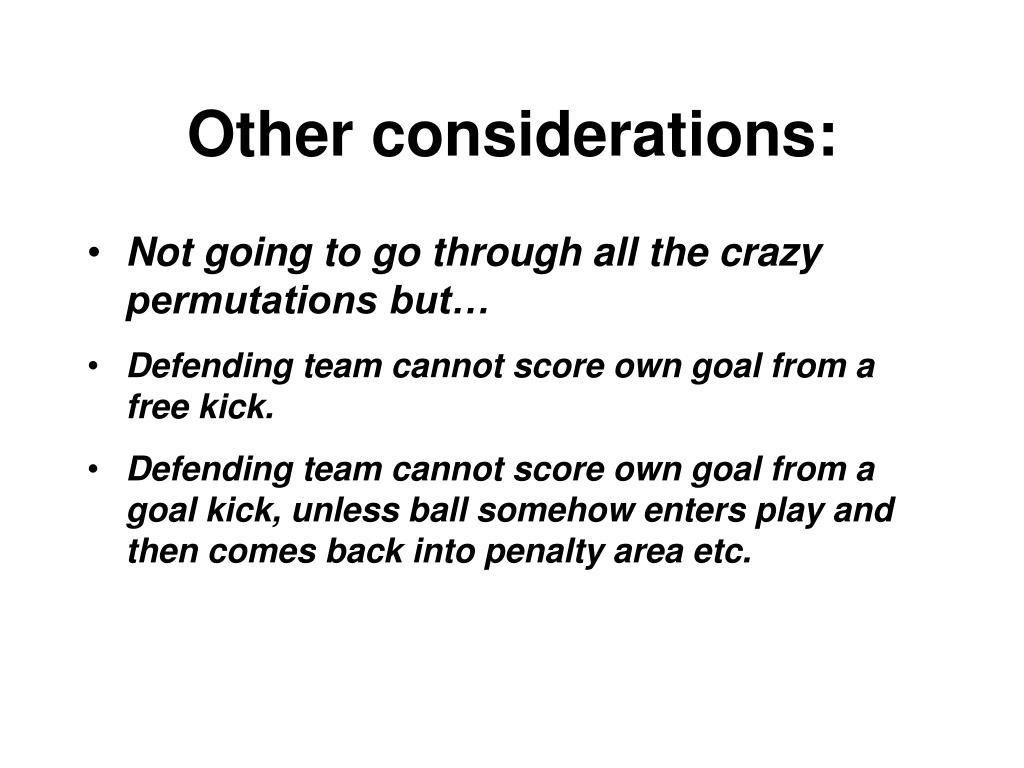 Other considerations:

• Not going to go through all the crazy permutations but…

• Defending team cannot score own goal from a free kick.

• Defending team cannot score own goal from a goal kick, unless ball somehow enters play and then comes back into penalty area etc.